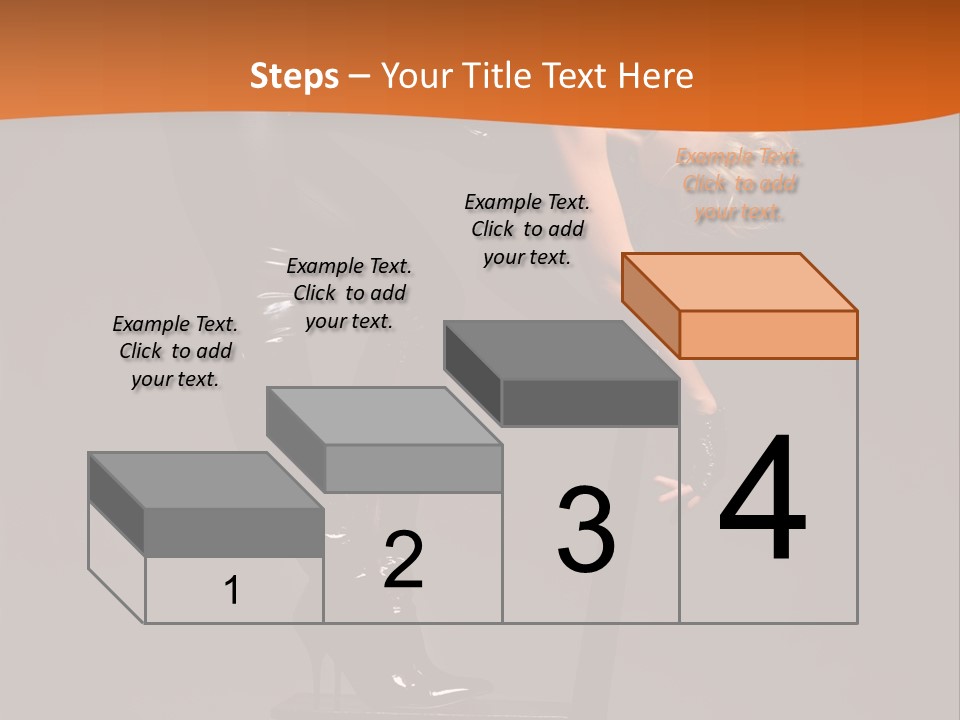 Steps – Your Title Text Here

Example Text. Click to add your text.

Example Text. Click to add your text.

Example Text. Click to add your text.

Example Text. Click to add your text.

1

2

3

4